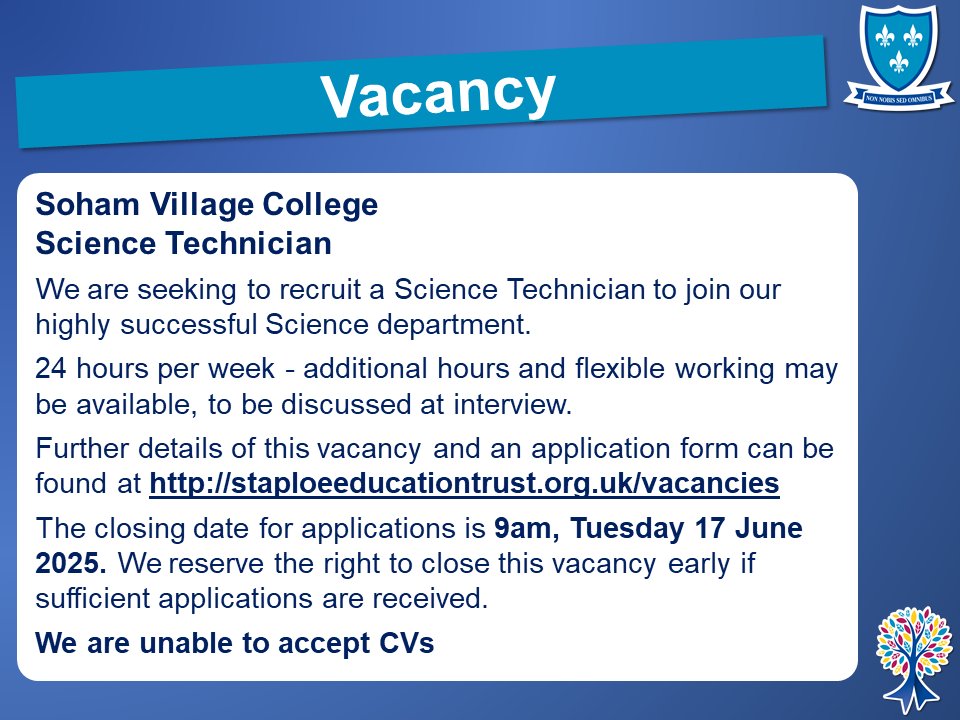 Vacancy

NON NOBIS SED OMNIBUS

Soham Village College
Science Technician

We are seeking to recruit a Science Technician to join our highly successful Science department.

24 hours per week - additional hours and flexible working may be available, to be discussed at interview.

Further details of this vacancy and an application form can be found at http://staploeeducationtrust.org.uk/vacancies

The closing date for applications is 9am, Tuesday 17 June 2025. We reserve the right to close this vacancy early if sufficient applications are received.

We are unable to accept CVs